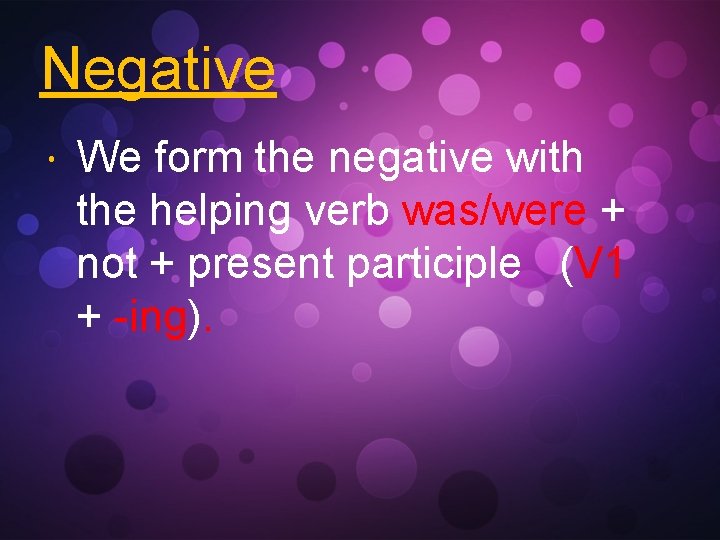 Negative

• We form the negative with the helping verb was/were + not + present participle (V1 + -ing).